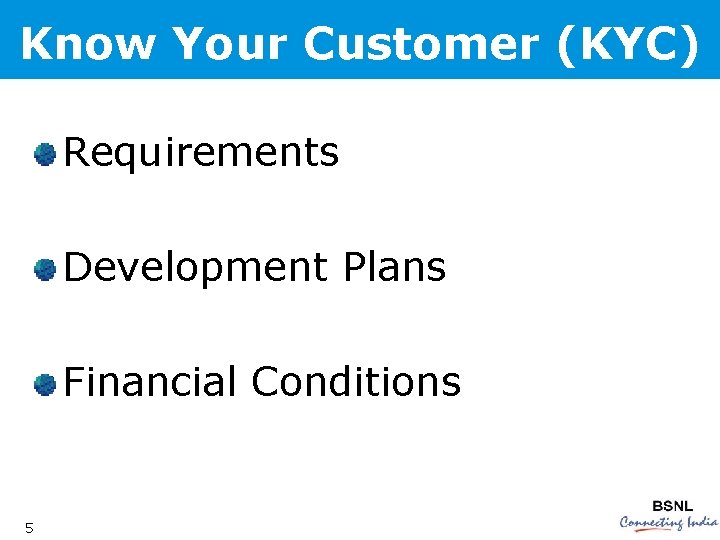 Know Your Customer (KYC)

• Requirements

• Development Plans

• Financial Conditions

5

BSNL
Connecting India